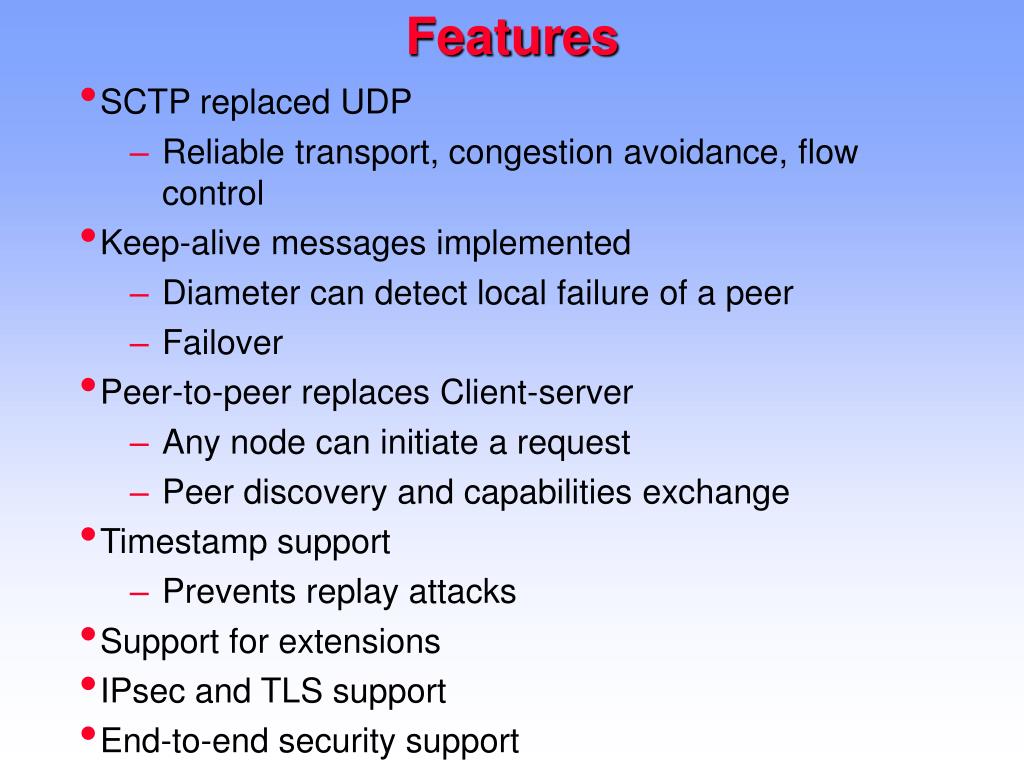 Features

• SCTP replaced UDP
– Reliable transport, congestion avoidance, flow control
• Keep-alive messages implemented
– Diameter can detect local failure of a peer
– Failover
• Peer-to-peer replaces Client-server
– Any node can initiate a request
– Peer discovery and capabilities exchange
• Timestamp support
– Prevents replay attacks
• Support for extensions
• IPsec and TLS support
• End-to-end security support